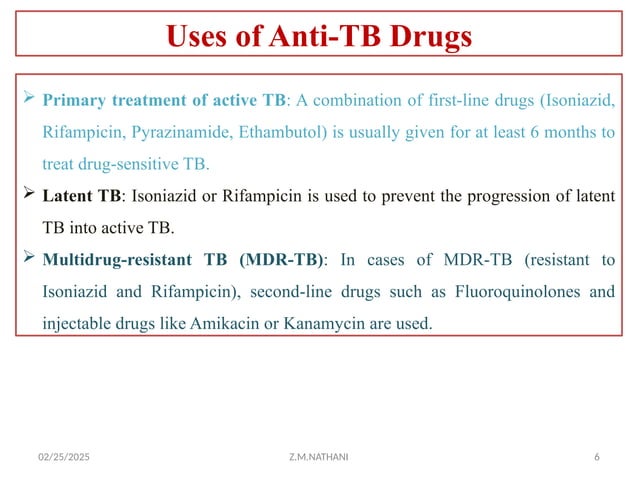 Uses of Anti-TB Drugs

➢ Primary treatment of active TB: A combination of first-line drugs (Isoniazid, Rifampicin, Pyrazinamide, Ethambutol) is usually given for at least 6 months to treat drug-sensitive TB.

➢ Latent TB: Isoniazid or Rifampicin is used to prevent the progression of latent TB into active TB.

➢ Multidrug-resistant TB (MDR-TB): In cases of MDR-TB (resistant to Isoniazid and Rifampicin), second-line drugs such as Fluoroquinolones and injectable drugs like Amikacin or Kanamycin are used.

02/25/2025 Z.M.NATHANI 6